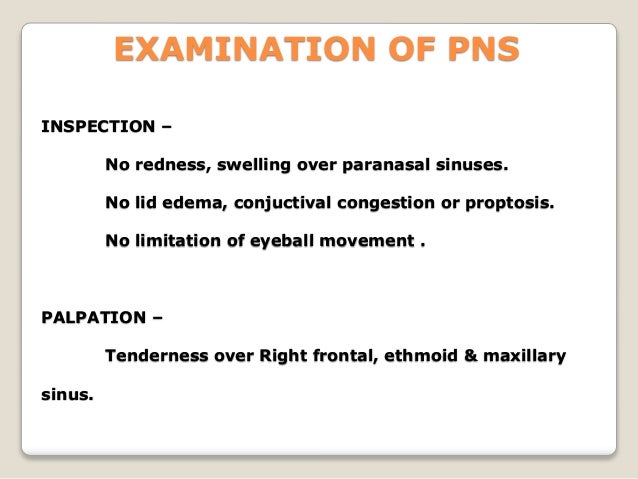 EXAMINATION OF PNS

INSPECTION –

No redness, swelling over paranasal sinuses.

No lid edema, conjuctival congestion or proptosis.

No limitation of eyeball movement .

PALPATION –

Tenderness over Right frontal, ethmoid & maxillary sinus.